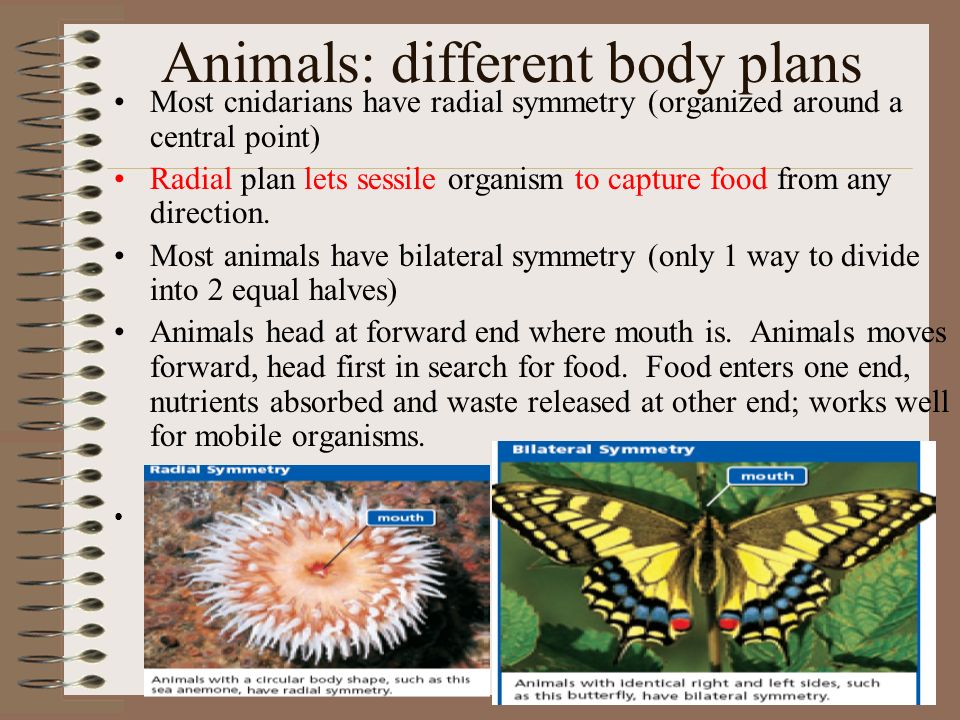 Animals: different body plans

• Most cnidarians have radial symmetry (organized around a central point)

• Radial plan lets sessile organism to capture food from any direction.

• Most animals have bilateral symmetry (only 1 way to divide into 2 equal halves)

• Animals head at forward end where mouth is. Animals moves forward, head first in search for food. Food enters one end, nutrients absorbed and waste released at other end; works well for mobile organisms.

•

Radial Symmetry

mouth

Animals with a circular body shape, such as this sea anemone, have radial symmetry.

Bilateral Symmetry

mouth

Animals with identical right and left sides, such as this butterfly, have bilateral symmetry.